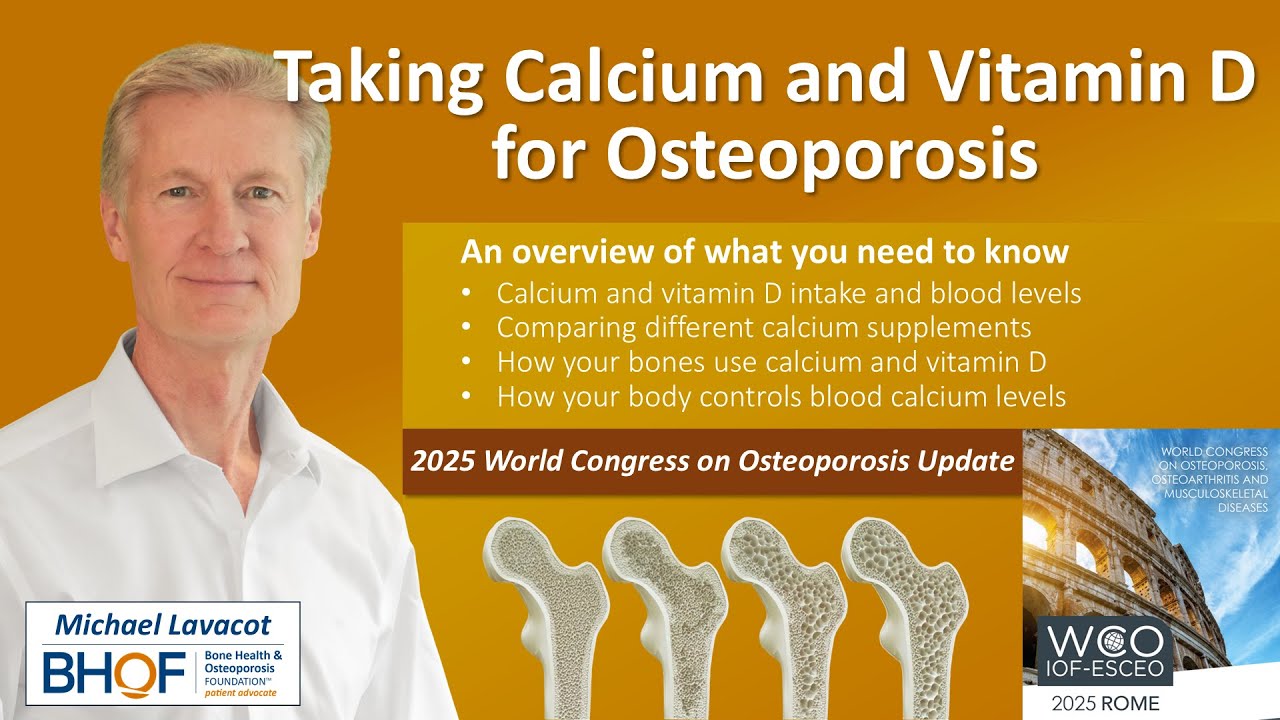 Taking Calcium and Vitamin D for Osteoporosis

An overview of what you need to know
• Calcium and vitamin D intake and blood levels
• Comparing different calcium supplements
• How your bones use calcium and vitamin D
• How your body controls blood calcium levels

2025 World Congress on Osteoporosis Update

WORLD CONGRESS ON OSTEOPOROSIS, OSTEOARTHRITIS AND MUSCULOSKELETAL DISEASES

WCO
IOF-ESCEO
2025 ROME

Michael Lavacot
BHOF Bone Health & Osteoporosis FOUNDATION™ patient advocate